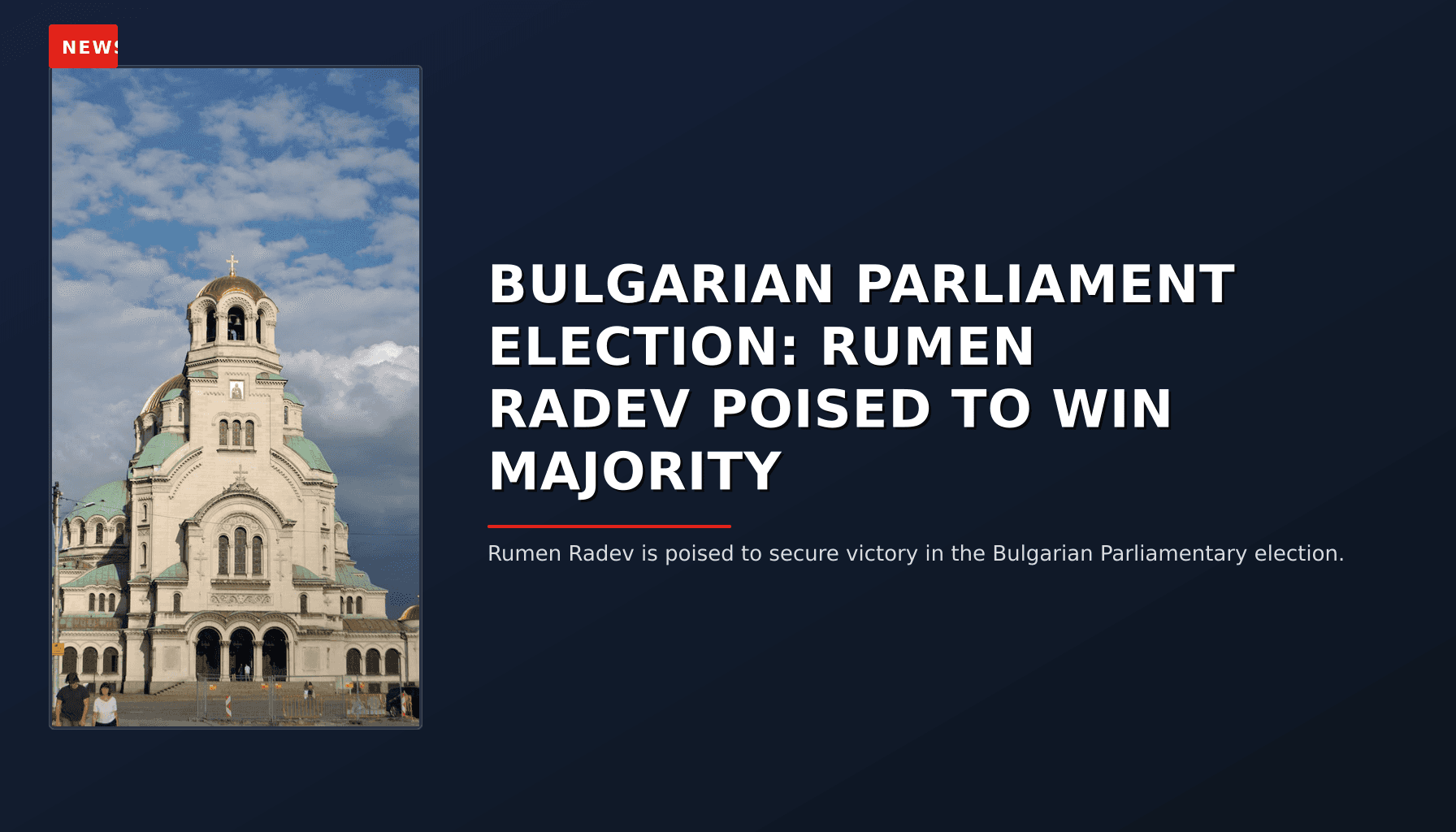 NEWS

BULGARIAN PARLIAMENT ELECTION: RUMEN RADEV POISED TO WIN MAJORITY

Rumen Radev is poised to secure victory in the Bulgarian Parliamentary election.